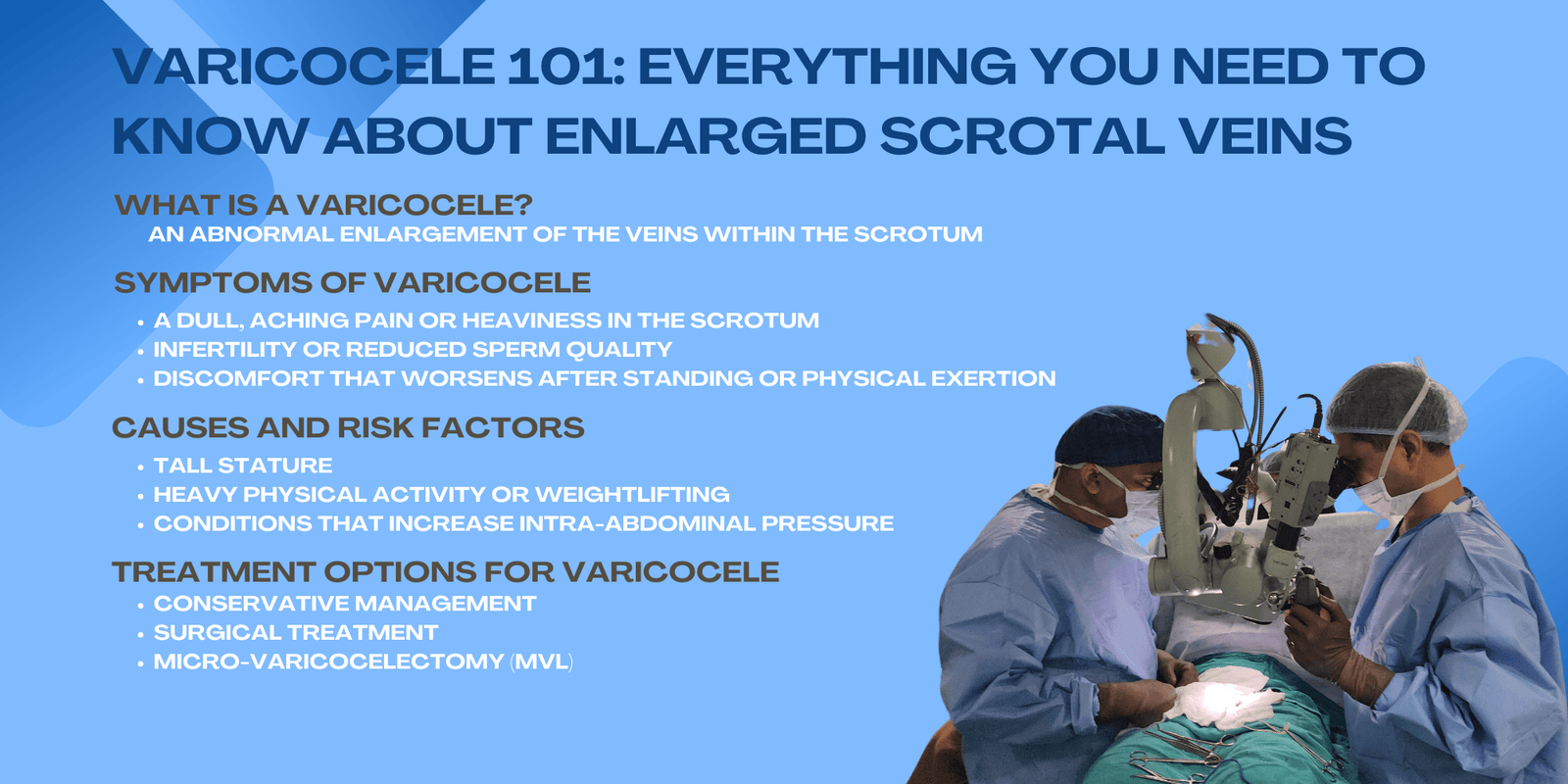 VARICOCELE 101: EVERYTHING YOU NEED TO KNOW ABOUT ENLARGED SCROTAL VEINS

WHAT IS A VARICOCELE?
AN ABNORMAL ENLARGEMENT OF THE VEINS WITHIN THE SCROTUM

SYMPTOMS OF VARICOCELE
• A DULL, ACHING PAIN OR HEAVINESS IN THE SCROTUM
• INFERTILITY OR REDUCED SPERM QUALITY
• DISCOMFORT THAT WORSENS AFTER STANDING OR PHYSICAL EXERTION

CAUSES AND RISK FACTORS
• TALL STATURE
• HEAVY PHYSICAL ACTIVITY OR WEIGHTLIFTING
• CONDITIONS THAT INCREASE INTRA-ABDOMINAL PRESSURE

TREATMENT OPTIONS FOR VARICOCELE
• CONSERVATIVE MANAGEMENT
• SURGICAL TREATMENT
• MICRO-VARICOCELECTOMY (MVL)